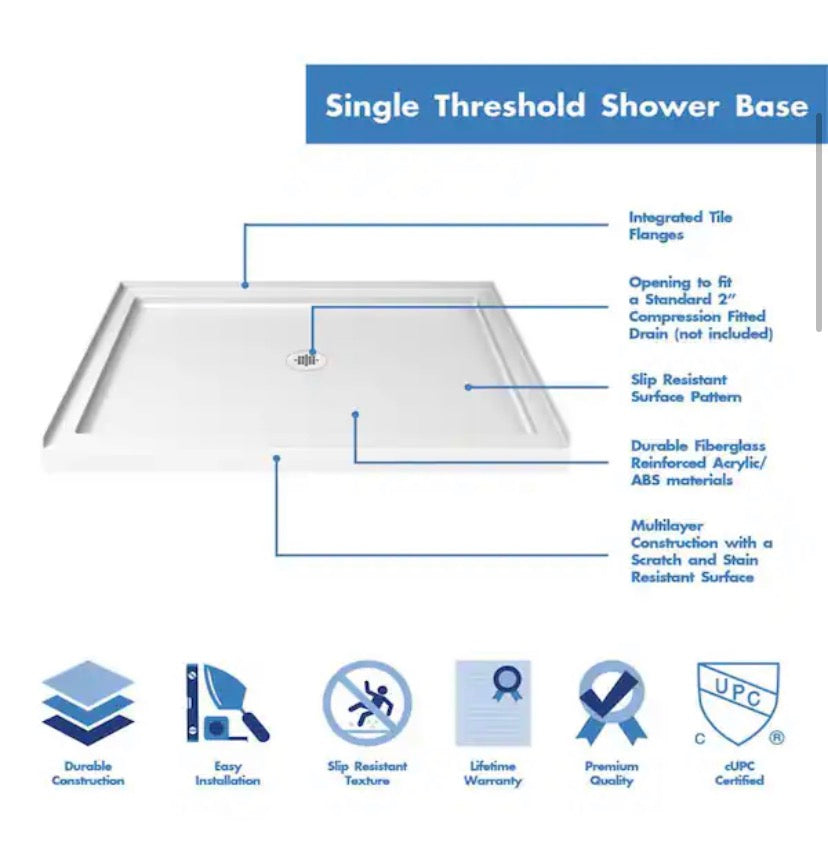 Single Threshold Shower Base

Integrated Tile Flanges

Opening to fit a Standard 2" Compression Fitted Drain (not included)

Slip Resistant Surface Pattern

Durable Fiberglass Reinforced Acrylic/ ABS materials

Multilayer Construction with a Scratch and Stain Resistant Surface

Durable Construction

Easy Installation

Slip Resistant Texture

Lifetime Warranty

Premium Quality

UPC
C ®
cUPC Certified